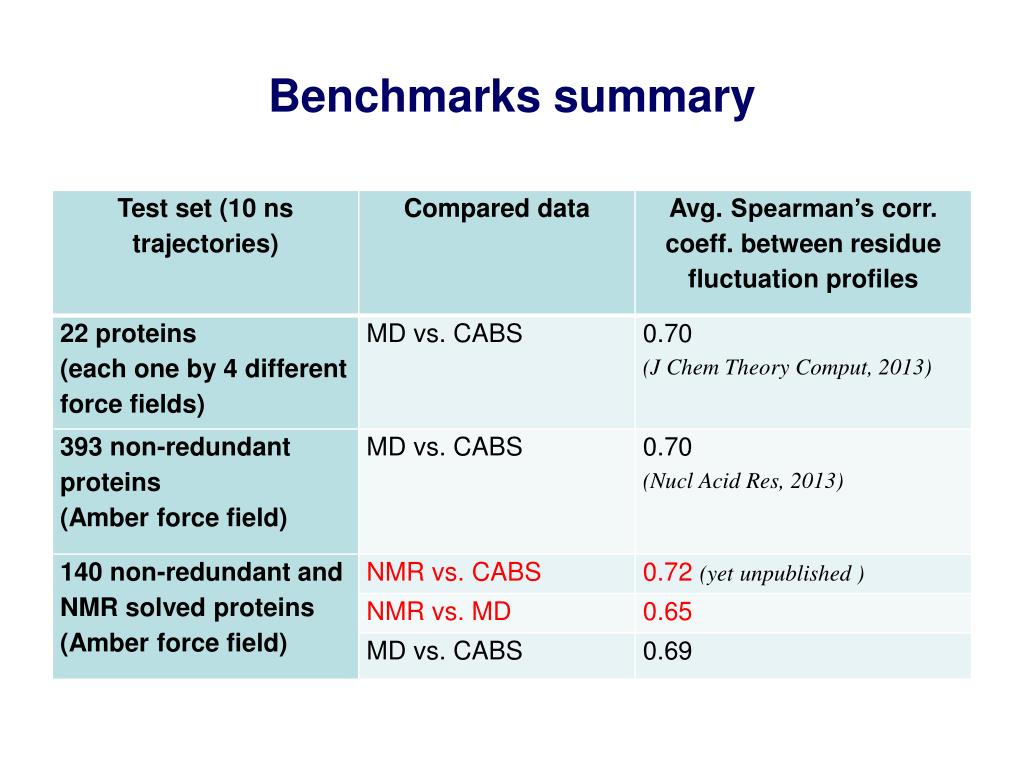 Benchmarks summary

| Test set (10 ns trajectories) | Compared data | Avg. Spearman's corr. coeff. between residue fluctuation profiles |
|---|---|---|
| 22 proteins (each one by 4 different force fields) | MD vs. CABS | 0.70 (J Chem Theory Comput, 2013) |
| 393 non-redundant proteins (Amber force field) | MD vs. CABS | 0.70 (Nucl Acid Res, 2013) |
| 140 non-redundant and NMR solved proteins (Amber force field) | NMR vs. CABS | 0.72 (yet unpublished ) |
| | NMR vs. MD | 0.65 |
| | MD vs. CABS | 0.69 |